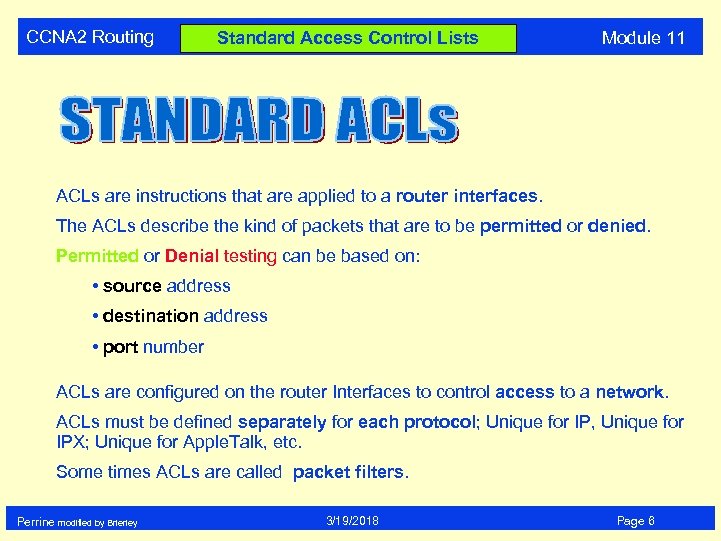 CCNA2 Routing

Standard Access Control Lists

Module 11

STANDARD ACLs

ACLs are instructions that are applied to a router interfaces.

The ACLs describe the kind of packets that are to be permitted or denied.

Permitted or Denial testing can be based on:

• source address

• destination address

• port number

ACLs are configured on the router Interfaces to control access to a network.

ACLs must be defined separately for each protocol; Unique for IP, Unique for IPX; Unique for AppleTalk, etc.

Some times ACLs are called packet filters.

Perrine modified by Brierley

3/19/2018

Page 6